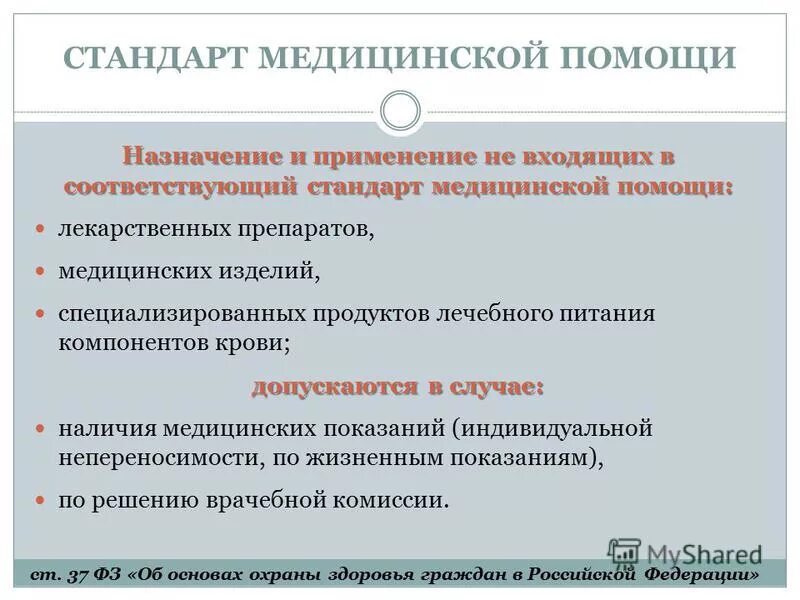 СТАНДАРТ МЕДИЦИНСКОЙ ПОМОЩИ

Назначение и применение не входящих в соответствующий стандарт медицинской помощи:

- лекарственных препаратов,
- медицинских изделий,
- специализированных продуктов лечебного питания компонентов крови;

допускаются в случае:

- наличия медицинских показаний (индивидуальной непереносимости, по жизненным показаниям),
- по решению врачебной комиссии.

MyShared

ст. 37 ФЗ «Об основах охраны здоровья граждан в Российской Федерации»